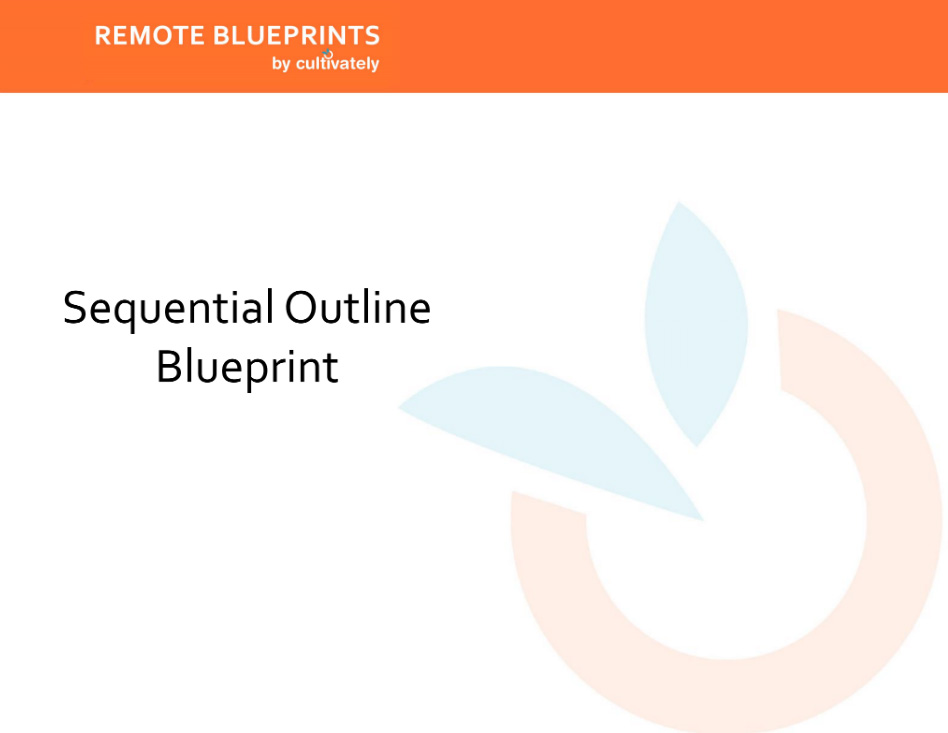 REMOTE BLUEPRINTS
by cultivately

Sequential Outline
Blueprint